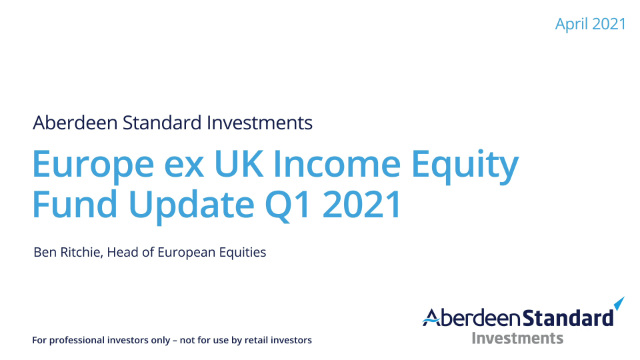 April 2021

Aberdeen Standard Investments

Europe ex UK Income Equity Fund Update Q1 2021

Ben Ritchie, Head of European Equities

For professional investors only – not for use by retail investors

AberdeenStandard
Investments